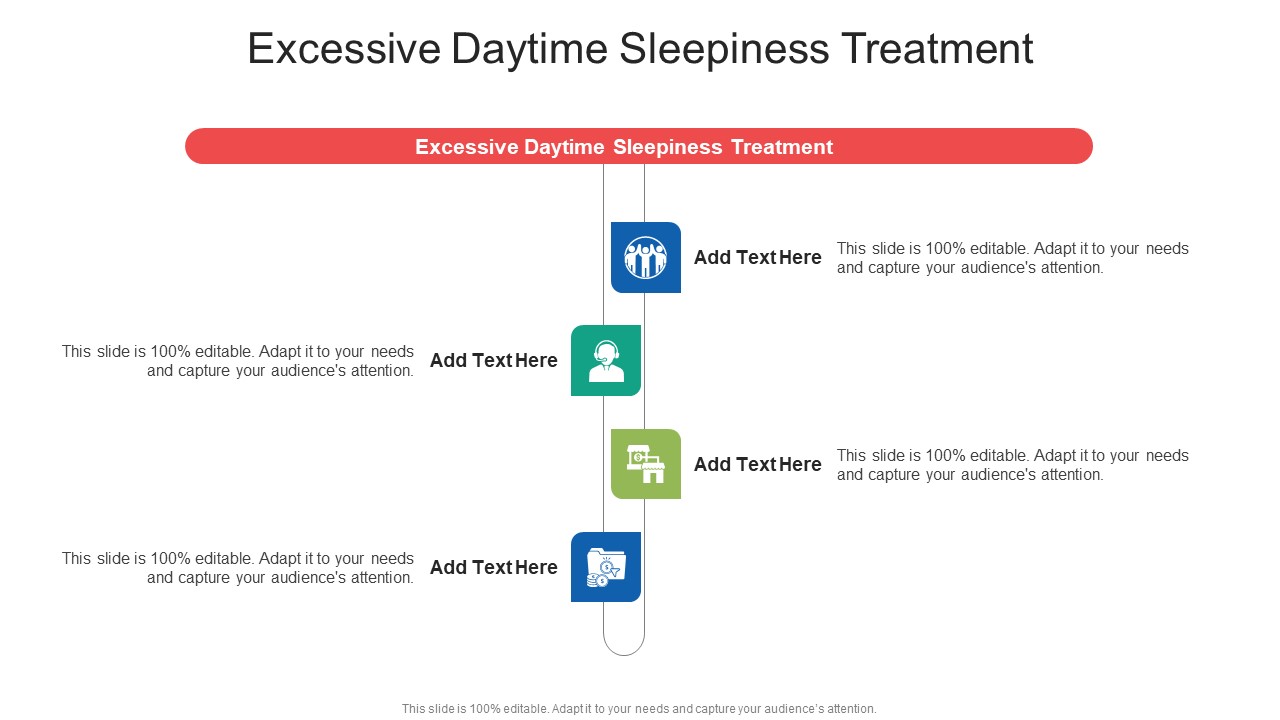 Excessive Daytime Sleepiness Treatment

Excessive Daytime Sleepiness Treatment

Add Text Here

This slide is 100% editable. Adapt it to your needs and capture your audience's attention.

This slide is 100% editable. Adapt it to your needs and capture your audience's attention.

Add Text Here

Add Text Here

This slide is 100% editable. Adapt it to your needs and capture your audience's attention.

This slide is 100% editable. Adapt it to your needs and capture your audience's attention.

Add Text Here

This slide is 100% editable. Adapt it to your needs and capture your audience's attention.